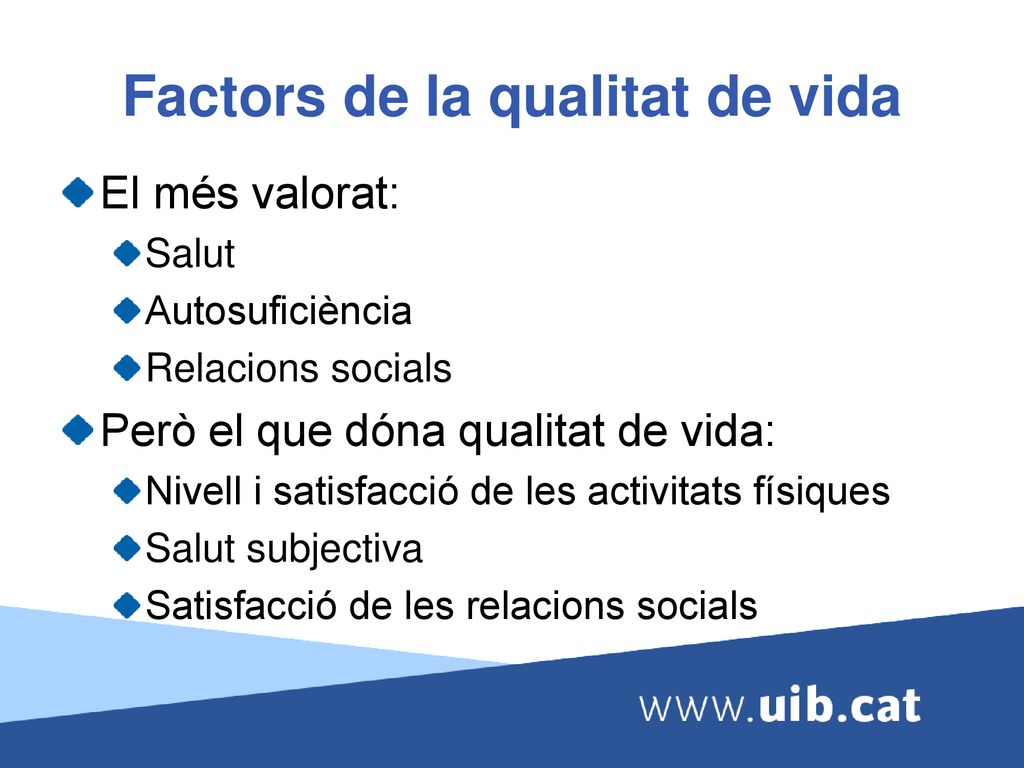 Factors de la qualitat de vida

El més valorat:

Salut

Autosuficiència

Relacions socials

Però el que dóna qualitat de vida:

Nivell i satisfacció de les activitats físiques

Salut subjectiva

Satisfacció de les relacions socials

www.uib.cat